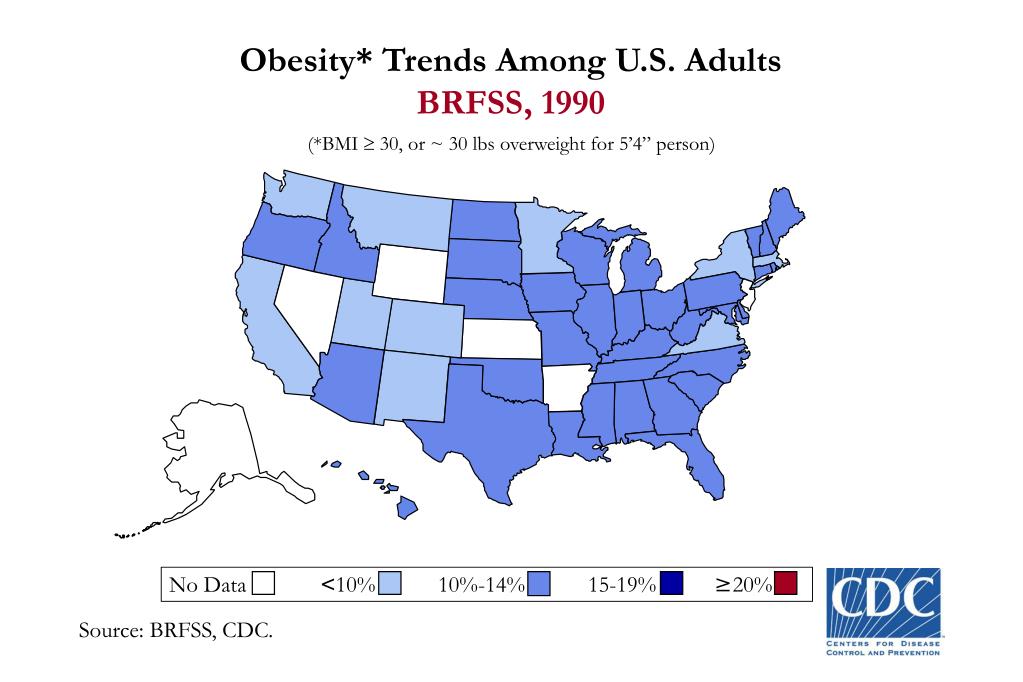 Obesity* Trends Among U.S. Adults
BRFSS, 1990

(*BMI ≥ 30, or ~ 30 lbs overweight for 5'4" person)

No Data
<10%
10%-14%
15-19%
≥20%

Source: BRFSS, CDC.

CDC
CENTERS FOR DISEASE CONTROL AND PREVENTION